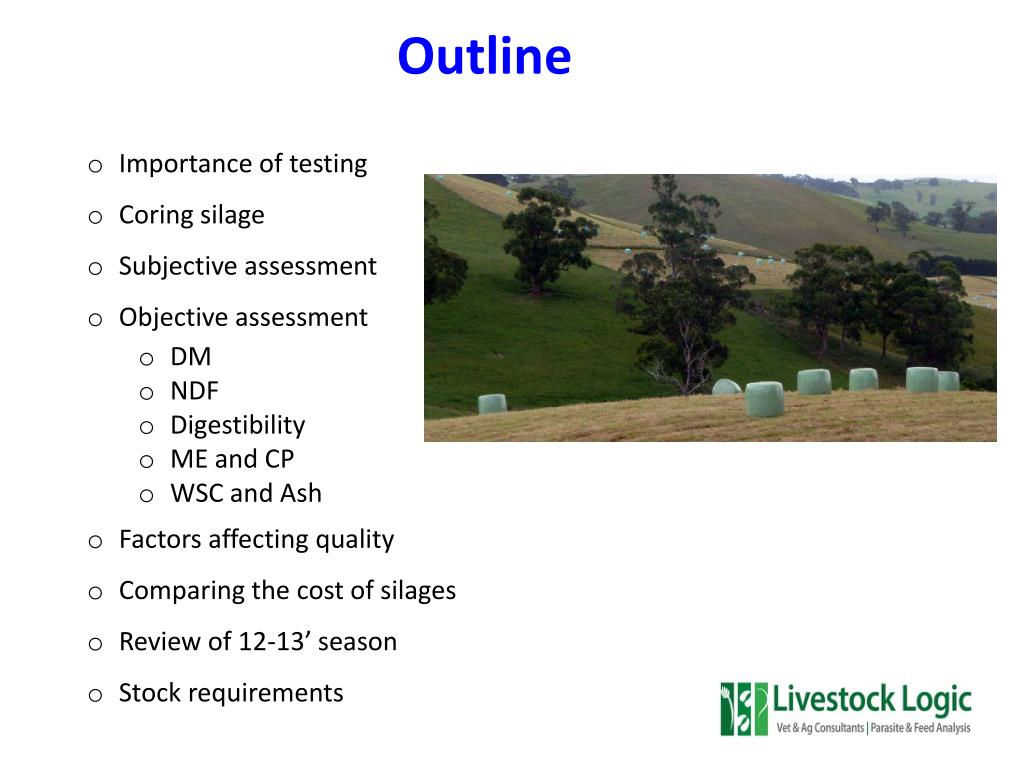 Outline

o Importance of testing

o Coring silage

o Subjective assessment

o Objective assessment
 o DM
 o NDF
 o Digestibility
 o ME and CP
 o WSC and Ash

o Factors affecting quality

o Comparing the cost of silages

o Review of 12-13’ season

o Stock requirements

Livestock Logic
Vet & Ag Consultants | Parasite & Feed Analysis